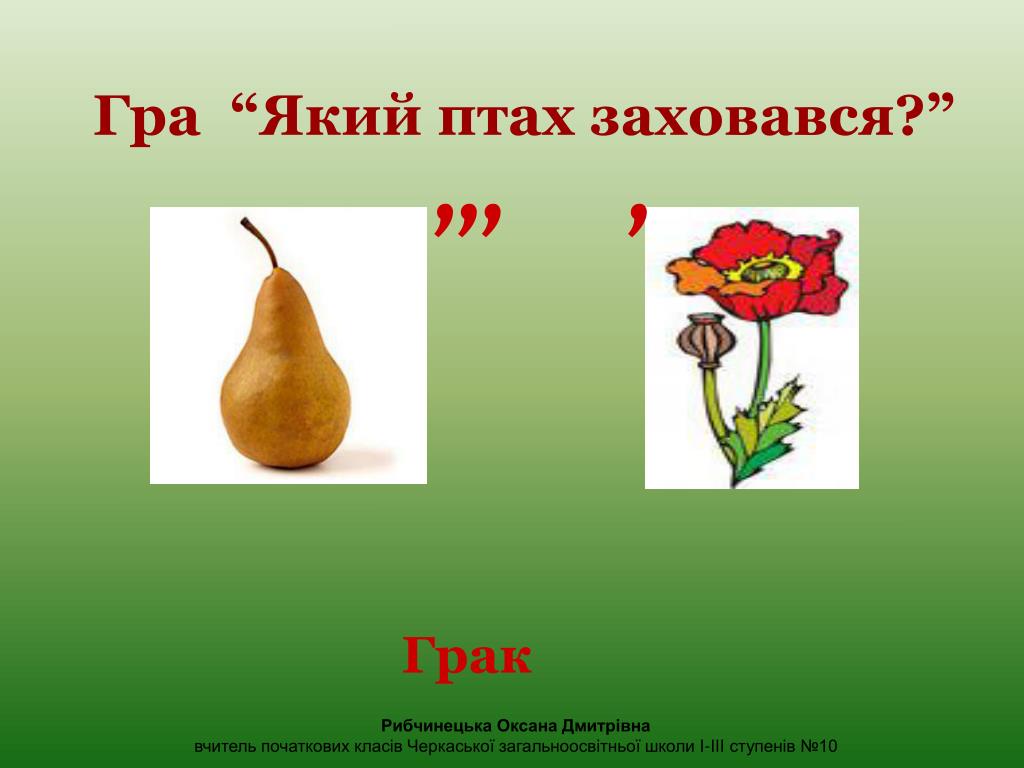 Гра “Який птах заховався?”

,,, ,

Грак

Рибчинецька Оксана Дмитрівна
вчитель початкових класів Черкаської загальноосвітньої школи І-ІІІ ступенів №10